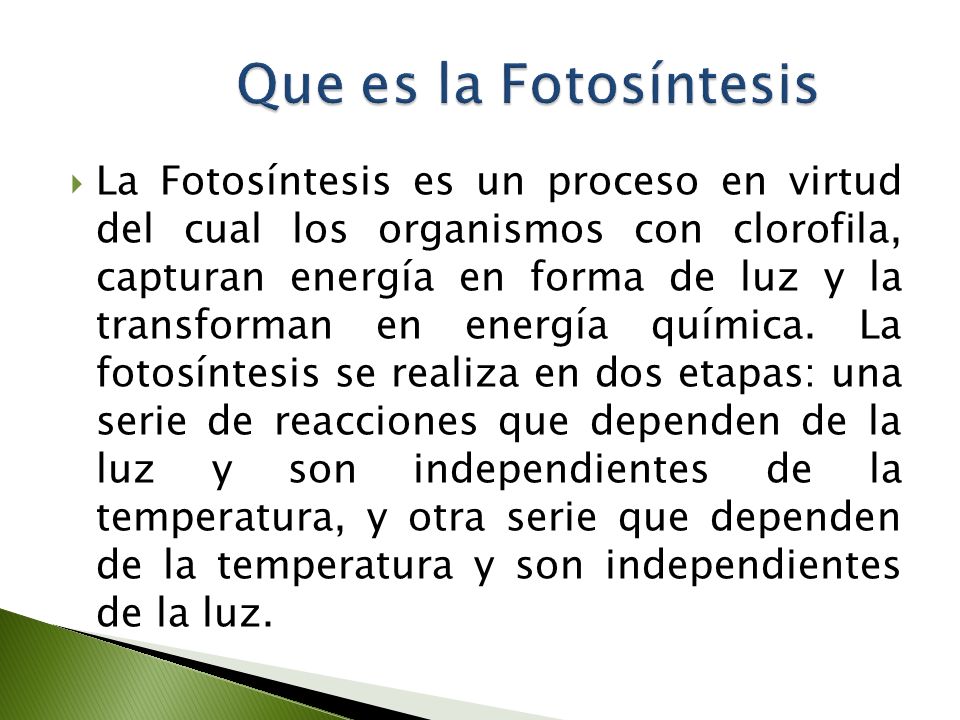 Que es la Fotosíntesis

La Fotosíntesis es un proceso en virtud del cual los organismos con clorofila, capturan energía en forma de luz y la transforman en energía química. La fotosíntesis se realiza en dos etapas: una serie de reacciones que dependen de la luz y son independientes de la temperatura, y otra serie que dependen de la temperatura y son independientes de la luz.